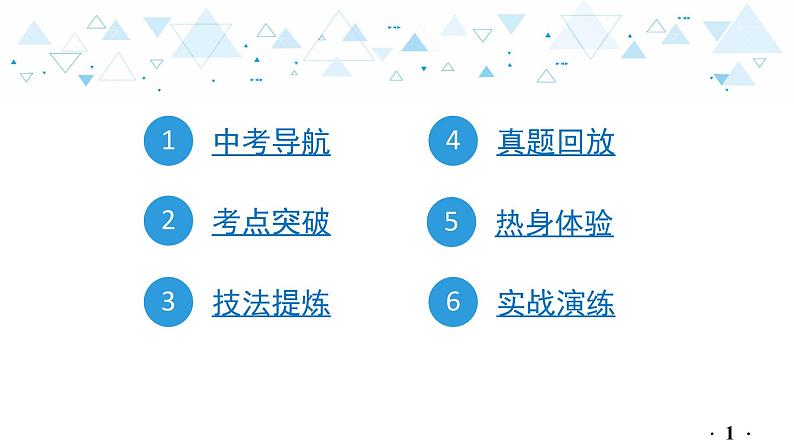 1 中考导航

2 考点突破

3 技法提炼

4 真题回放

5 热身体验

6 实战演练

· 1 ·